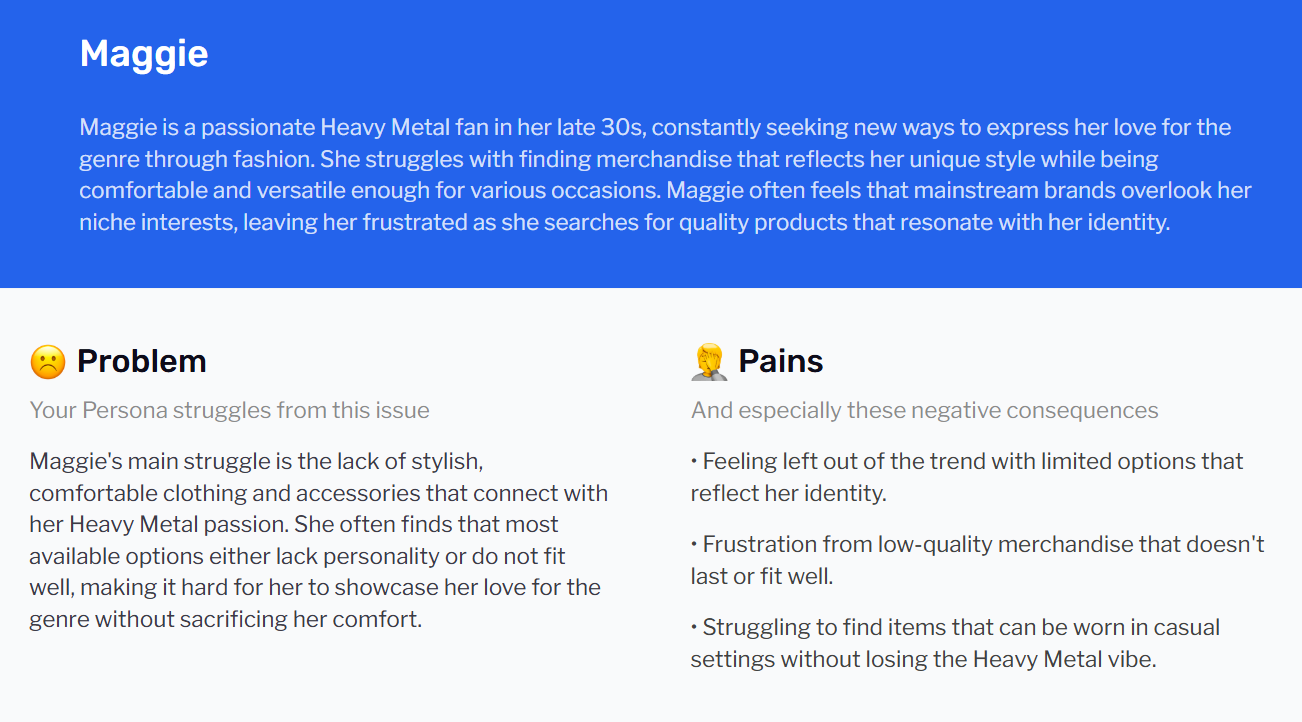 Maggie

Maggie is a passionate Heavy Metal fan in her late 30s, constantly seeking new ways to express her love for the genre through fashion. She struggles with finding merchandise that reflects her unique style while being comfortable and versatile enough for various occasions. Maggie often feels that mainstream brands overlook her niche interests, leaving her frustrated as she searches for quality products that resonate with her identity.

☹️ Problem

Your Persona struggles from this issue

Maggie's main struggle is the lack of stylish, comfortable clothing and accessories that connect with her Heavy Metal passion. She often finds that most available options either lack personality or do not fit well, making it hard for her to showcase her love for the genre without sacrificing her comfort.

🤦 Pains

And especially these negative consequences

• Feeling left out of the trend with limited options that reflect her identity.

• Frustration from low-quality merchandise that doesn't last or fit well.

• Struggling to find items that can be worn in casual settings without losing the Heavy Metal vibe.